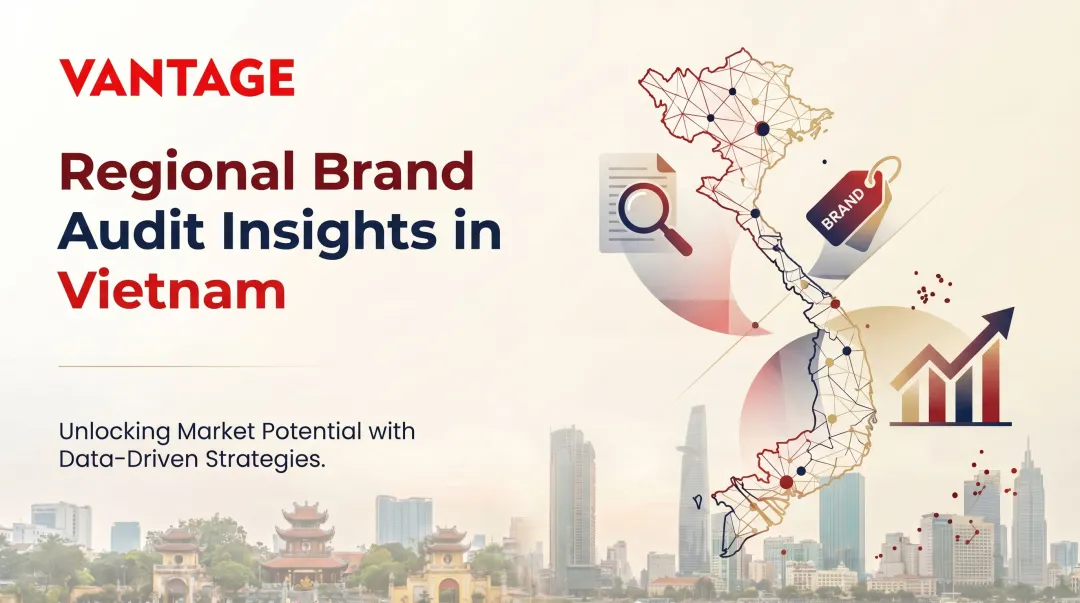 VANTAGE

Regional Brand Audit Insights in Vietnam

Unlocking Market Potential with Data-Driven Strategies.

BRAND